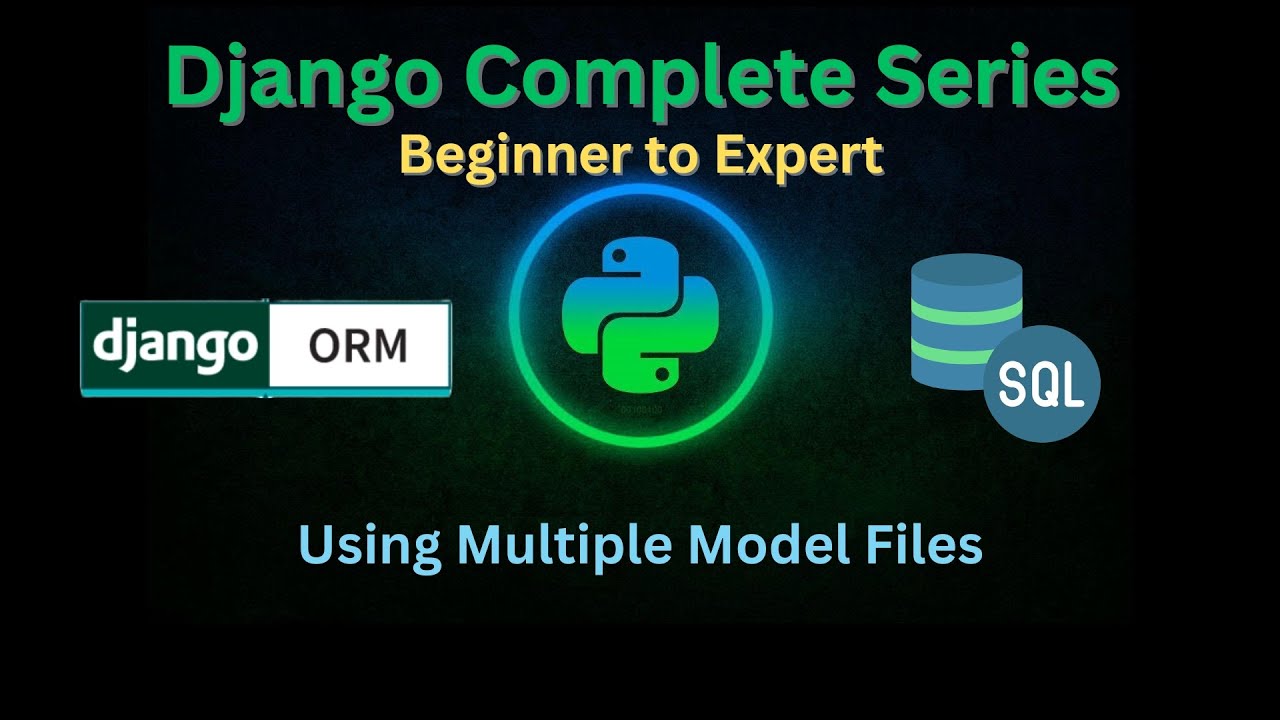 Django Complete Series
Beginner to Expert

django ORM

SQL

Using Multiple Model Files